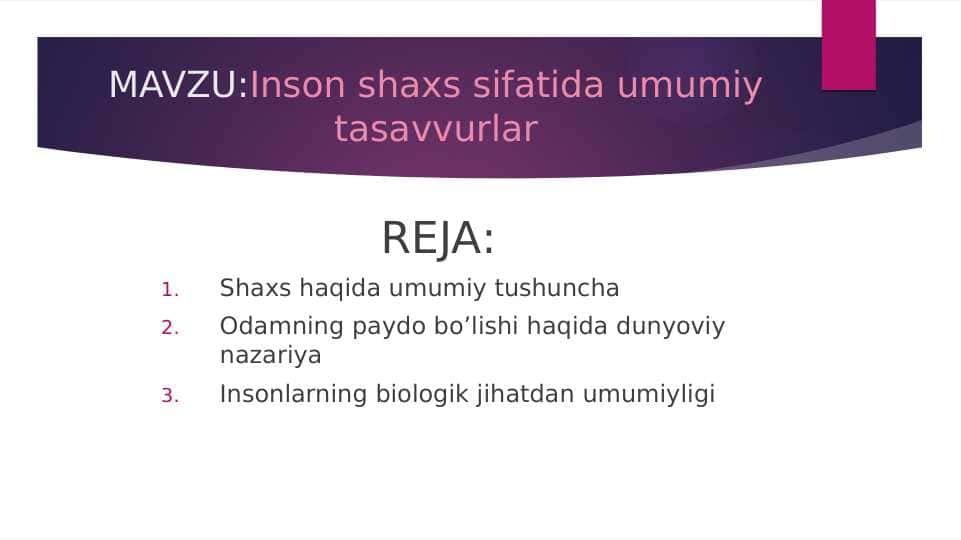 MAVZU:Inson shaxs sifatida umumiy tasavvurlar

REJA:

1. Shaxs haqida umumiy tushuncha
2. Odamning paydo bo’lishi haqida dunyoviy nazariya
3. Insonlarning biologik jihatdan umumiyligi